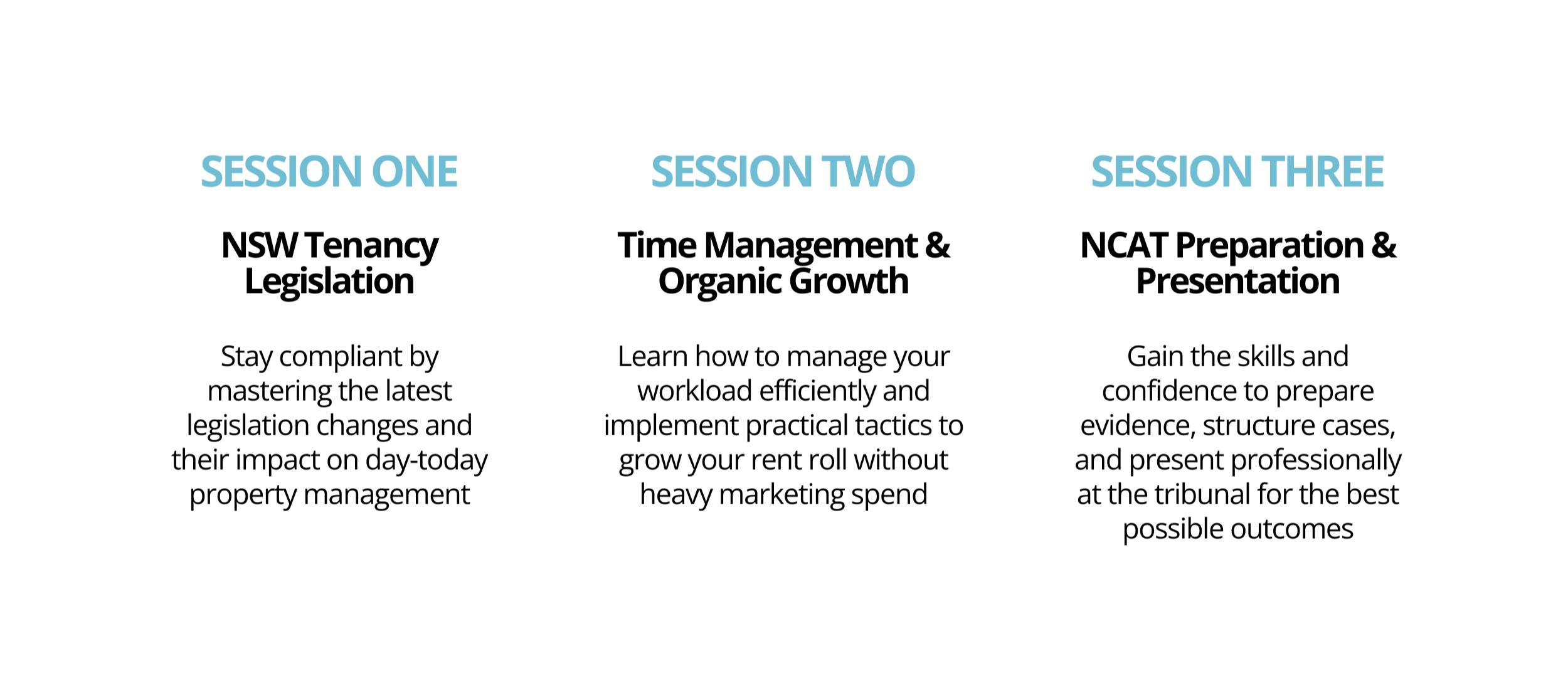 SESSION ONE

NSW Tenancy Legislation

Stay compliant by mastering the latest legislation changes and their impact on day-today property management

SESSION TWO

Time Management & Organic Growth

Learn how to manage your workload efficiently and implement practical tactics to grow your rent roll without heavy marketing spend

SESSION THREE

NCAT Preparation & Presentation

Gain the skills and confidence to prepare evidence, structure cases, and present professionally at the tribunal for the best possible outcomes